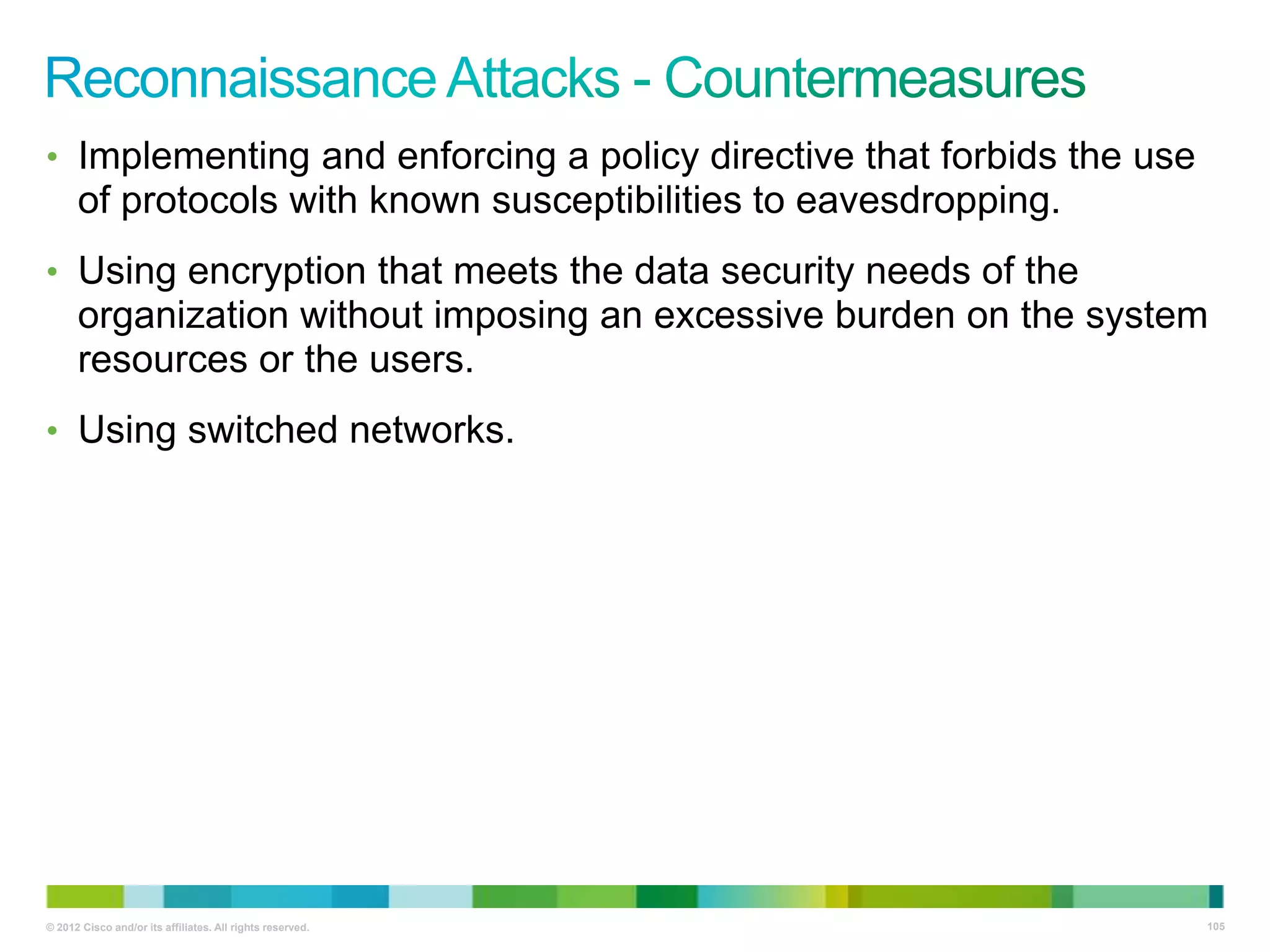 Reconnaissance Attacks - Countermeasures

• Implementing and enforcing a policy directive that forbids the use of protocols with known susceptibilities to eavesdropping.

• Using encryption that meets the data security needs of the organization without imposing an excessive burden on the system resources or the users.

• Using switched networks.

© 2012 Cisco and/or its affiliates. All rights reserved.

105